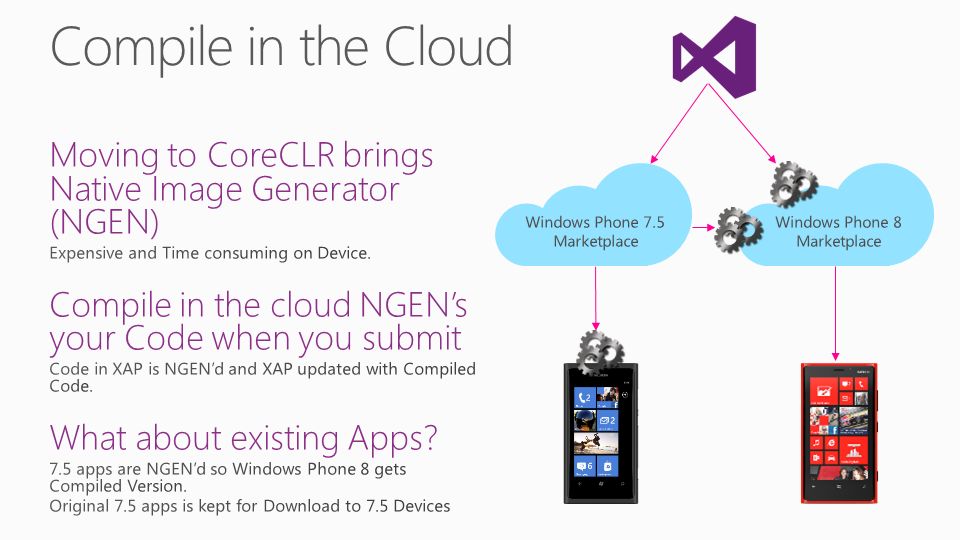 Compile in the Cloud

Moving to CoreCLR brings Native Image Generator (NGEN)
Expensive and Time consuming on Device.

Compile in the cloud NGEN's your Code when you submit
Code in XAP is NGEN'd and XAP updated with Compiled Code.

What about existing Apps?
7.5 apps are NGEN'd so Windows Phone 8 gets Compiled Version.
Original 7.5 apps is kept for Download to 7.5 Devices

Windows Phone 7.5 Marketplace

Windows Phone 8 Marketplace